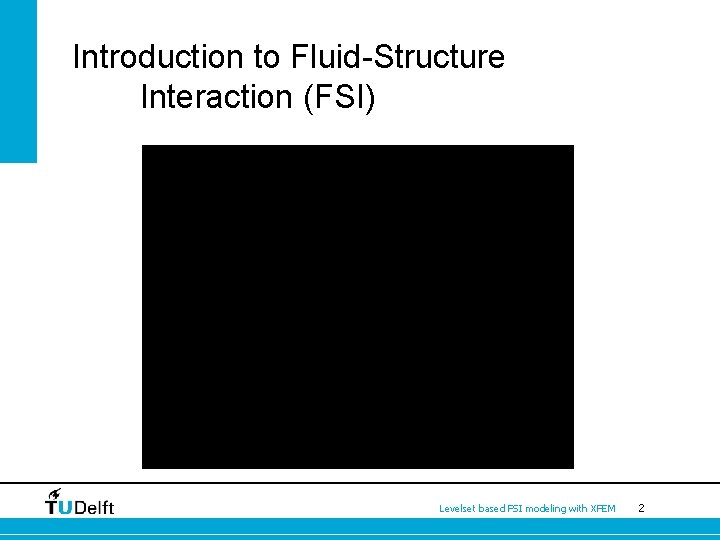 Introduction to Fluid-Structure Interaction (FSI)

TUDelft

Levelset based FSI modeling with XFEM 2